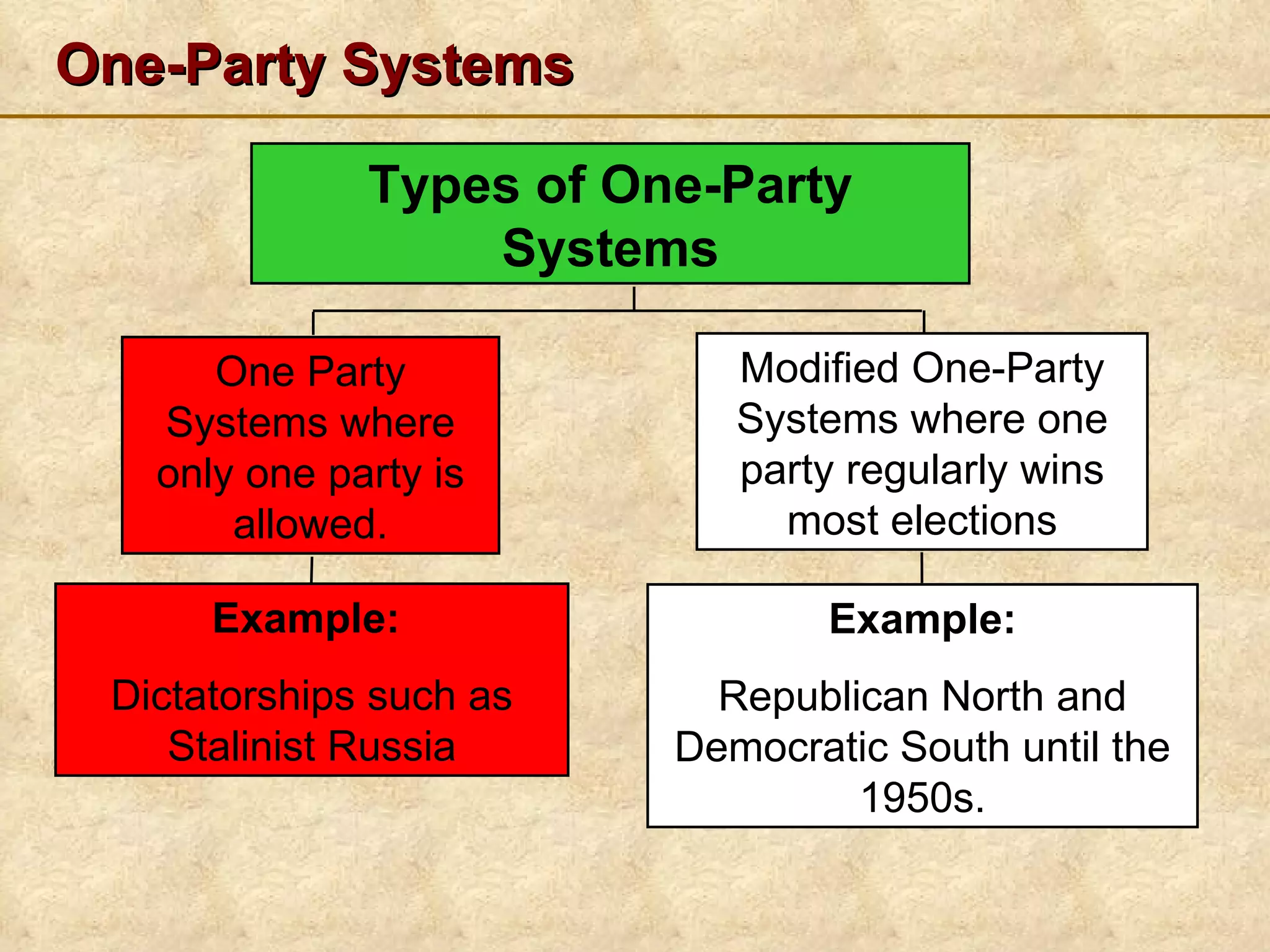 One-Party Systems

Types of One-Party Systems

One Party Systems where only one party is allowed.

Example:

Dictatorships such as Stalinist Russia

Modified One-Party Systems where one party regularly wins most elections

Example:

Republican North and Democratic South until the 1950s.